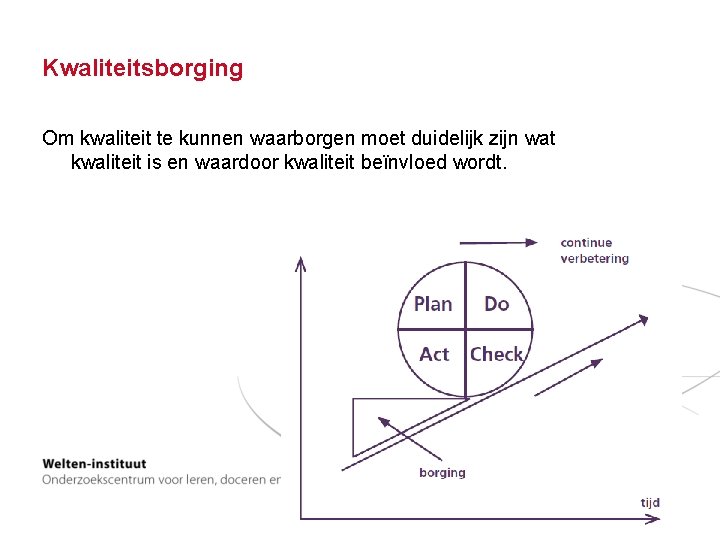 Kwaliteitsborging

Om kwaliteit te kunnen waarborgen moet duidelijk zijn wat kwaliteit is en waardoor kwaliteit beïnvloed wordt.

continue verbetering

Plan

Do

Act

Check

borging

tijd

Welten-instituut
Onderzoekscentrum voor leren, doceren er